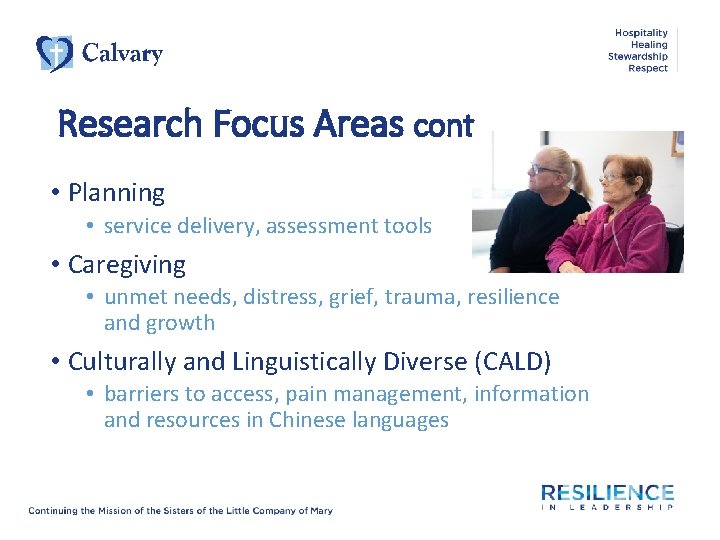 Calvary

Hospitality
Healing
Stewardship
Respect

Research Focus Areas cont

• Planning
  • service delivery, assessment tools
• Caregiving
  • unmet needs, distress, grief, trauma, resilience and growth
• Culturally and Linguistically Diverse (CALD)
  • barriers to access, pain management, information and resources in Chinese languages

Continuing the Mission of the Sisters of the Little Company of Mary

RESILIENCE
IN LEADERSHIP